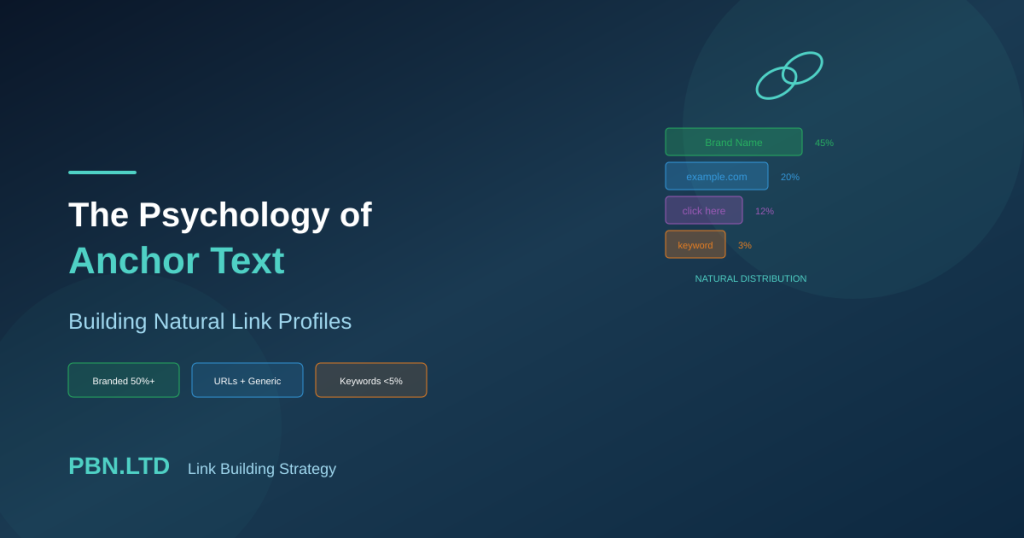 The Psychology of
Anchor Text

Building Natural Link Profiles

Branded 50%+
URLs + Generic
Keywords <5%

PBN.LTD Link Building Strategy

Brand Name 45%
example.com 20%
click here 12%
keyword 3%
NATURAL DISTRIBUTION